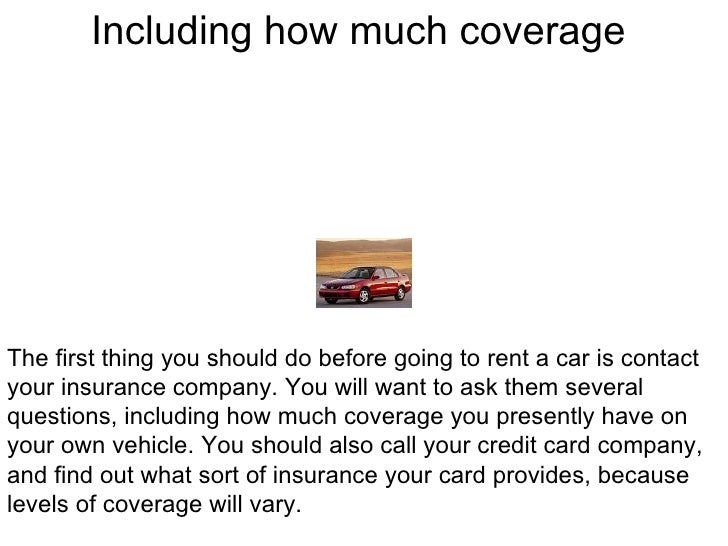 Including how much coverage

The first thing you should do before going to rent a car is contact your insurance company. You will want to ask them several questions, including how much coverage you presently have on your own vehicle. You should also call your credit card company, and find out what sort of insurance your card provides, because levels of coverage will vary.